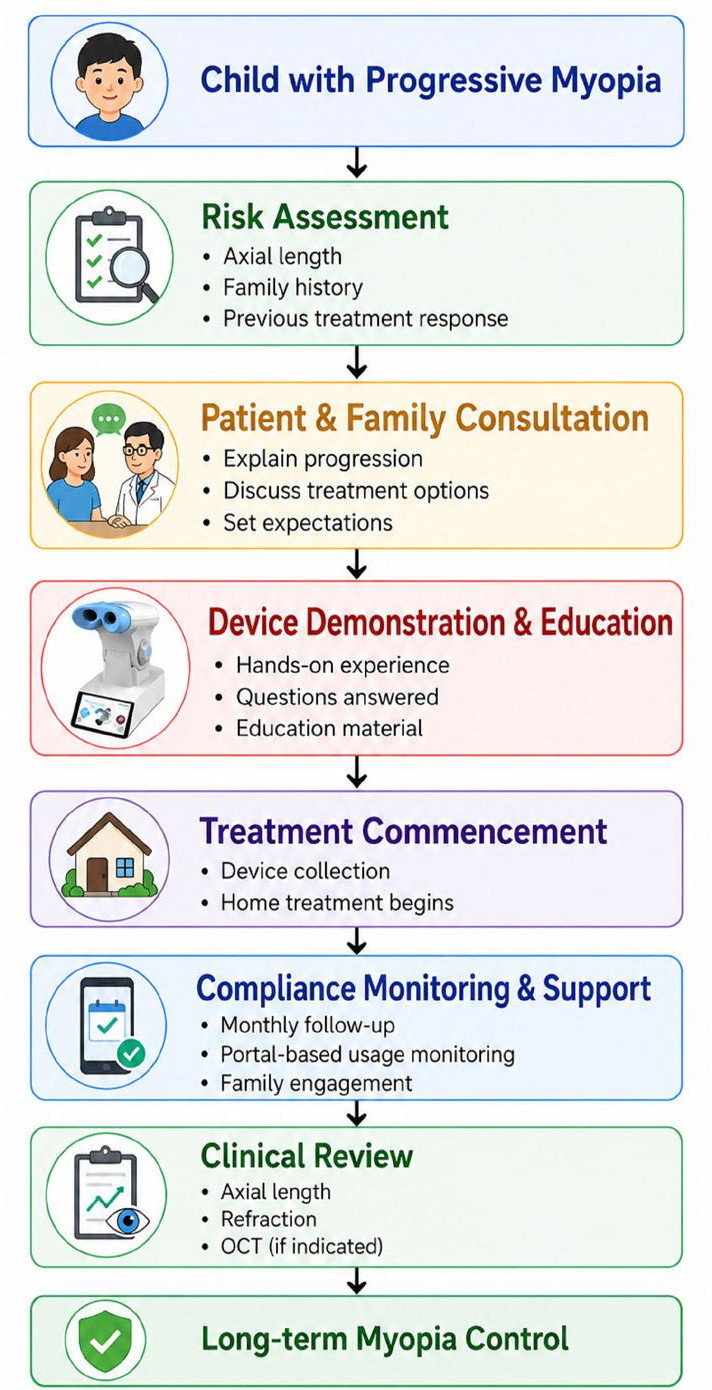 Child with Progressive Myopia

Risk Assessment
• Axial length
• Family history
• Previous treatment response

Patient & Family Consultation
• Explain progression
• Discuss treatment options
• Set expectations

Device Demonstration & Education
• Hands-on experience
• Questions answered
• Education material

Treatment Commencement
• Device collection
• Home treatment begins

Compliance Monitoring & Support
• Monthly follow-up
• Portal-based usage monitoring
• Family engagement

Clinical Review
• Axial length
• Refraction
• OCT (if indicated)

Long-term Myopia Control